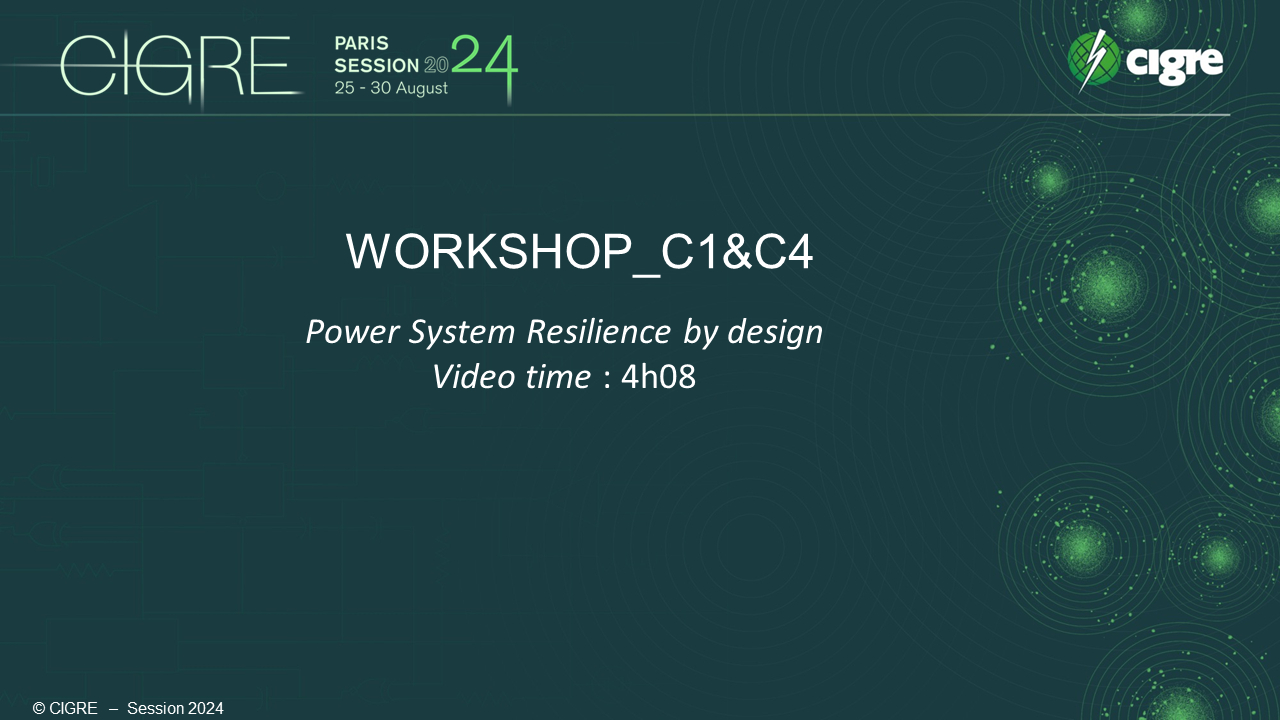 CIGRE PARIS SESSION 2024 25 - 30 August

cigre

WORKSHOP_C1&C4

Power System Resilience by design
Video time : 4h08

© CIGRE – Session 2024